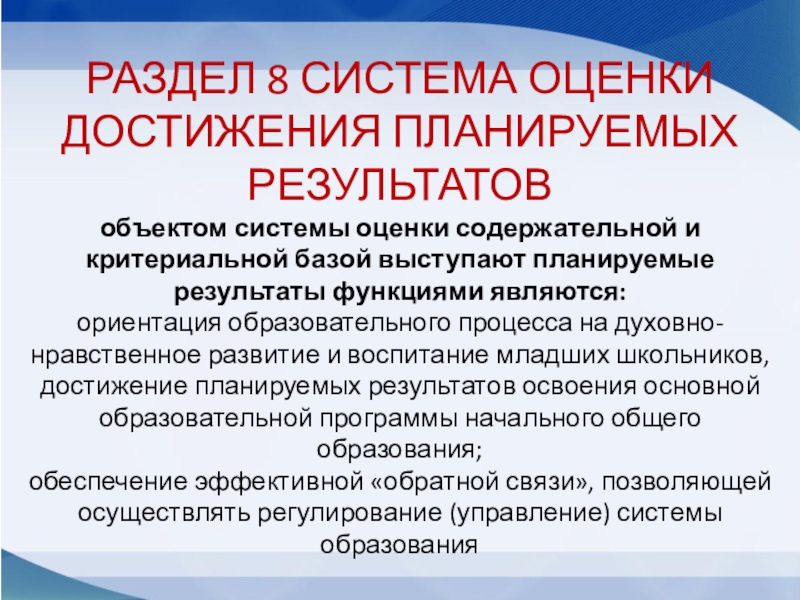 РАЗДЕЛ 8 СИСТЕМА ОЦЕНКИ ДОСТИЖЕНИЯ ПЛАНИРУЕМЫХ РЕЗУЛЬТАТОВ

объектом системы оценки содержательной и критериальной базой выступают планируемые результаты функциями являются:
ориентация образовательного процесса на духовно-нравственное развитие и воспитание младших школьников, достижение планируемых результатов освоения основной образовательной программы начального общего образования;
обеспечение эффективной «обратной связи», позволяющей осуществлять регулирование (управление) системы образования